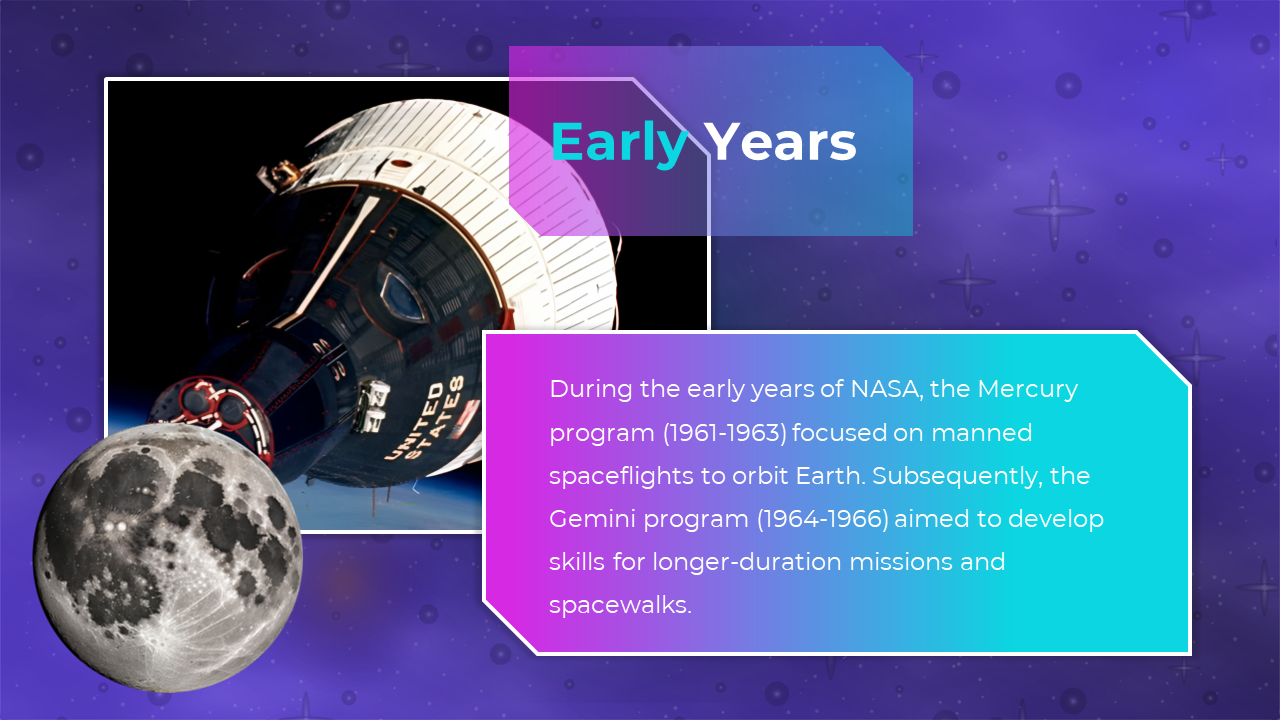 Early Years

UNITED STATES

During the early years of NASA, the Mercury program (1961-1963) focused on manned spaceflights to orbit Earth. Subsequently, the Gemini program (1964-1966) aimed to develop skills for longer-duration missions and spacewalks.